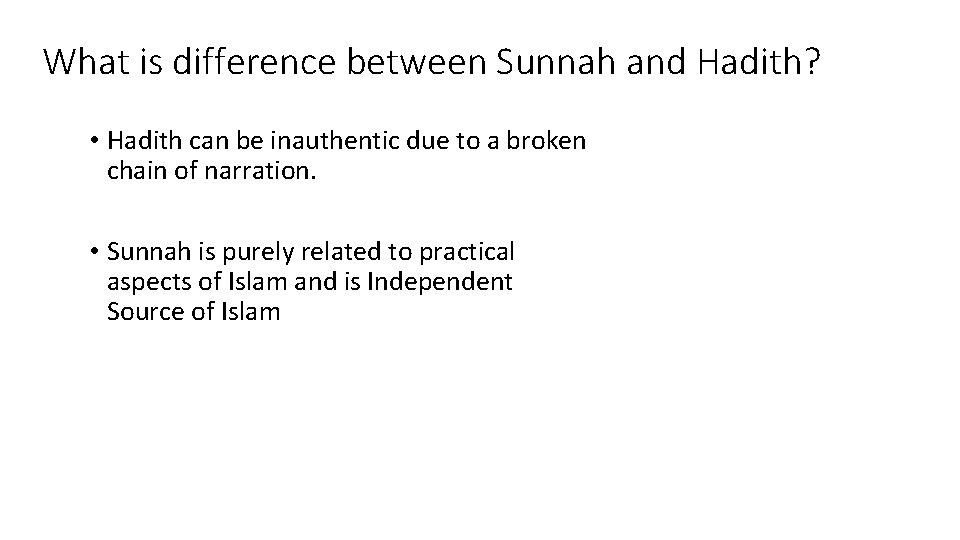 What is difference between Sunnah and Hadith?

• Hadith can be inauthentic due to a broken chain of narration.

• Sunnah is purely related to practical aspects of Islam and is Independent Source of Islam